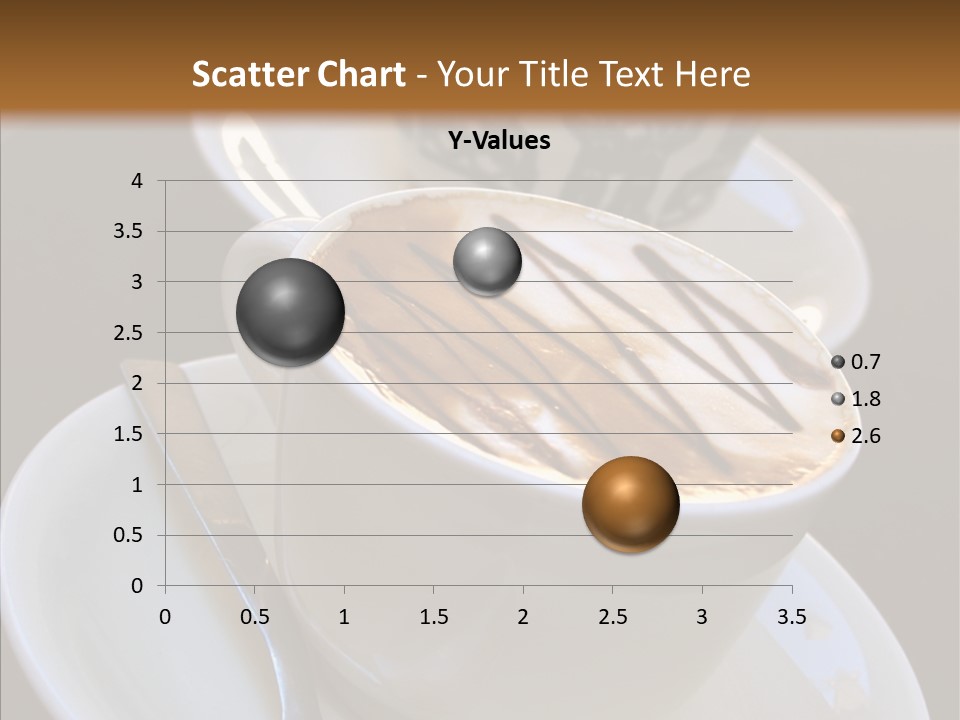 Scatter Chart - Your Title Text Here

Y-Values

4
3.5
3
2.5
2
1.5
1
0.5
0

0 0.5 1 1.5 2 2.5 3 3.5

0.7
1.8
2.6